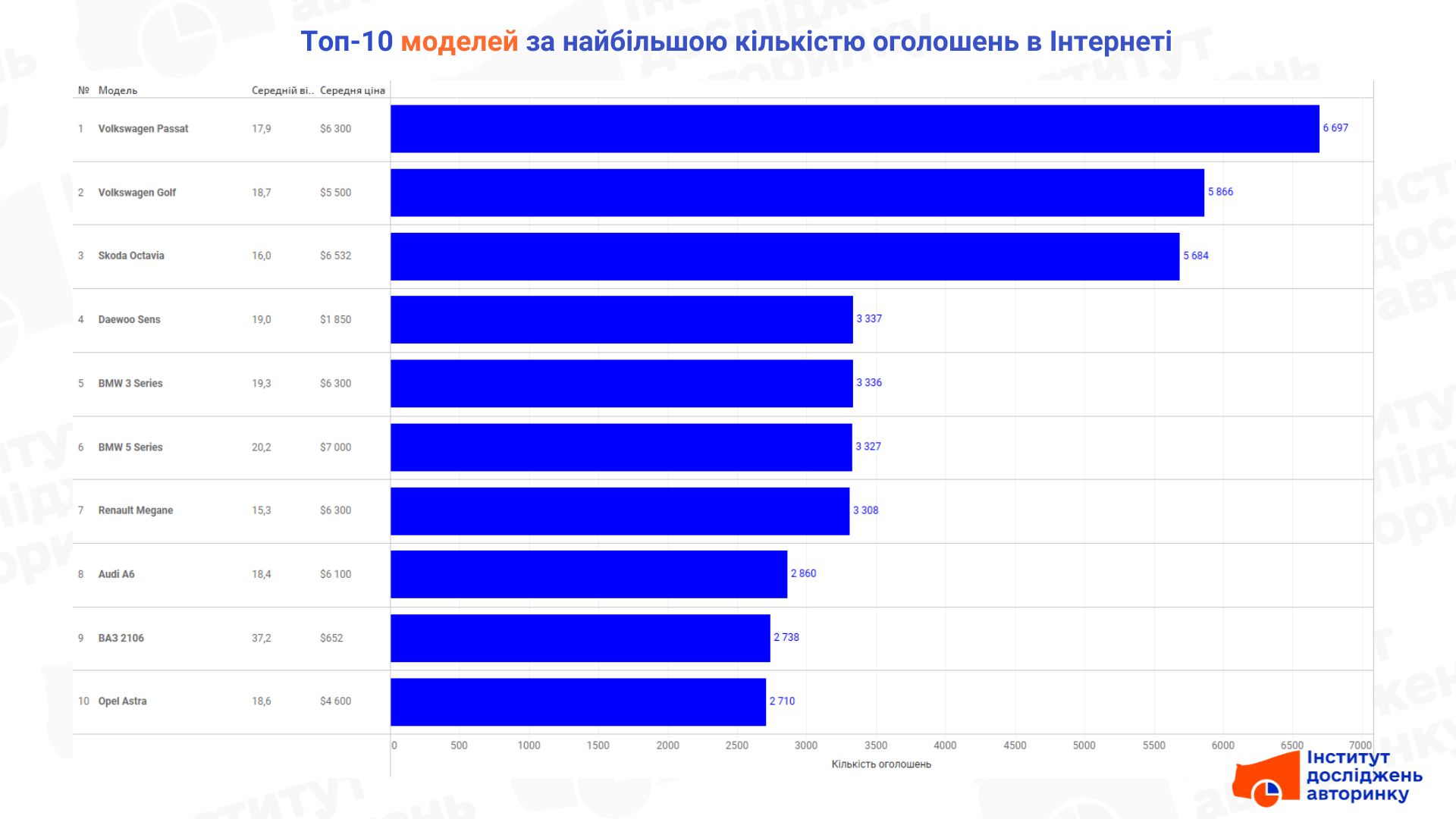 Топ-10 моделей за найбільшою кількістю оголошень в Інтернеті

| № | Модель | Середній ві.. | Середня ціна | |
|---|---|---|---|---|
| 1 | Volkswagen Passat | 17,9 | $6 300 | 6 697 |
| 2 | Volkswagen Golf | 18,7 | $5 500 | 5 866 |
| 3 | Skoda Octavia | 16,0 | $6 532 | 5 684 |
| 4 | Daewoo Sens | 19,0 | $1 850 | 3 337 |
| 5 | BMW 3 Series | 19,3 | $6 300 | 3 336 |
| 6 | BMW 5 Series | 20,2 | $7 000 | 3 327 |
| 7 | Renault Megane | 15,3 | $6 300 | 3 308 |
| 8 | Audi A6 | 18,4 | $6 100 | 2 860 |
| 9 | ВАЗ 2106 | 37,2 | $652 | 2 738 |
| 10 | Opel Astra | 18,6 | $4 600 | 2 710 |

0 500 1000 1500 2000 2500 3000 3500 4000 4500 5000 5500 6000 6500 7000
Кількість оголошень

Інститут досліджень авторинку